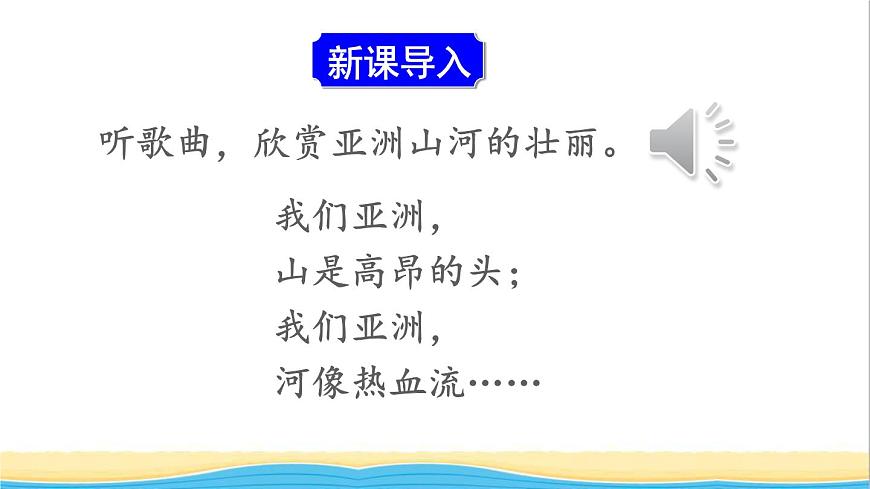 新课导入

听歌曲，欣赏亚洲山河的壮丽。

我们亚洲，
山是高昂的头；
我们亚洲，
河像热血流……